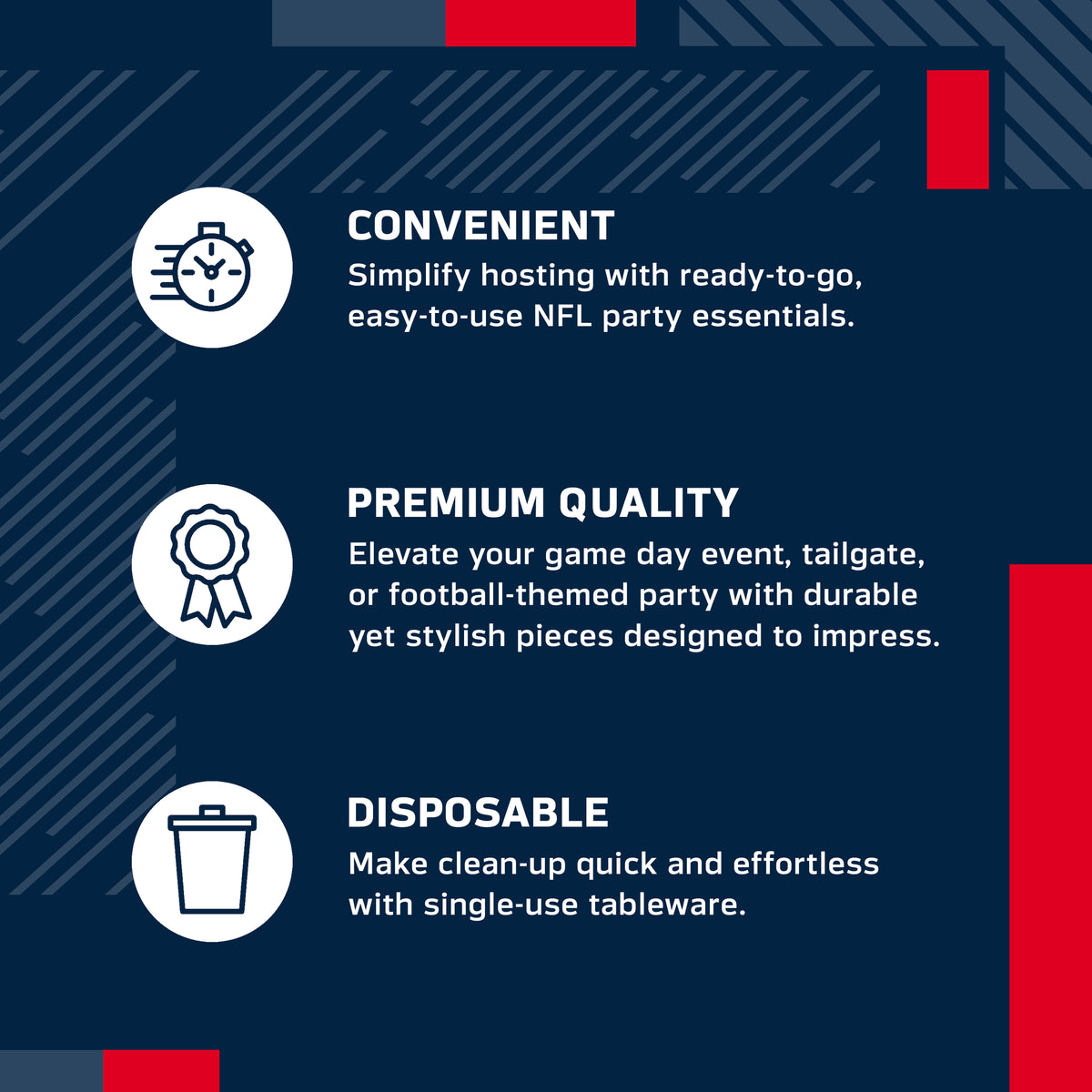 CONVENIENT

Simplify hosting with ready-to-go, easy-to-use NFL party essentials.

PREMIUM QUALITY

Elevate your game day event, tailgate, or football-themed party with durable yet stylish pieces designed to impress.

DISPOSABLE

Make clean-up quick and effortless with single-use tableware.